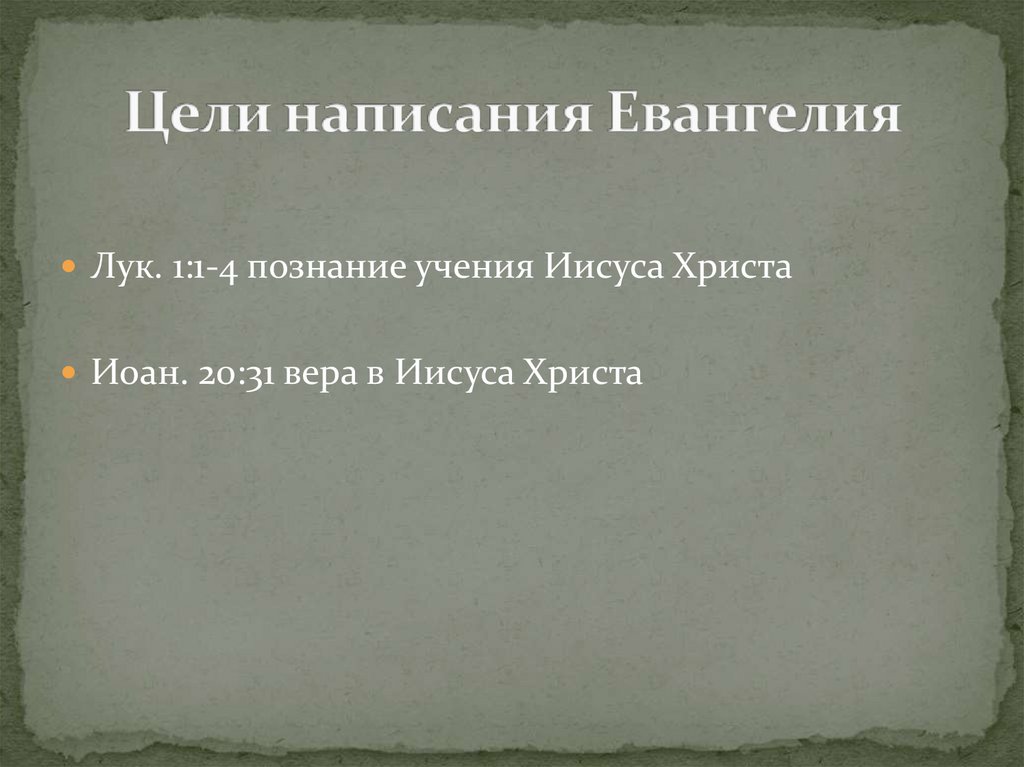 Цели написания Евангелия

Лук. 1:1-4 познание учения Иисуса Христа

Иоан. 20:31 вера в Иисуса Христа